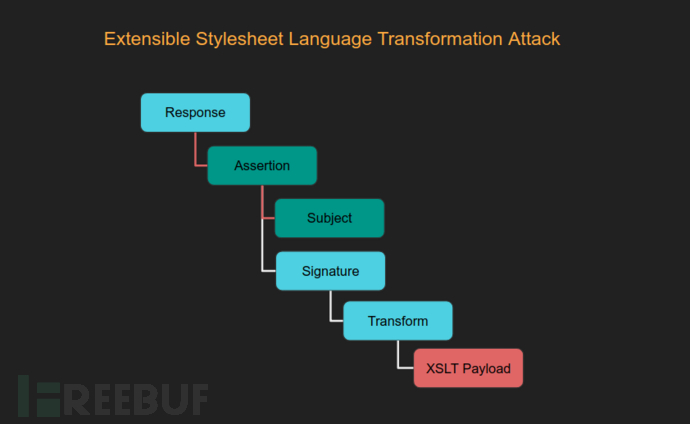 Extensible Stylesheet Language Transformation Attack

Response

Assertion

Subject

Signature

Transform

XSLT Payload

FREEBUF